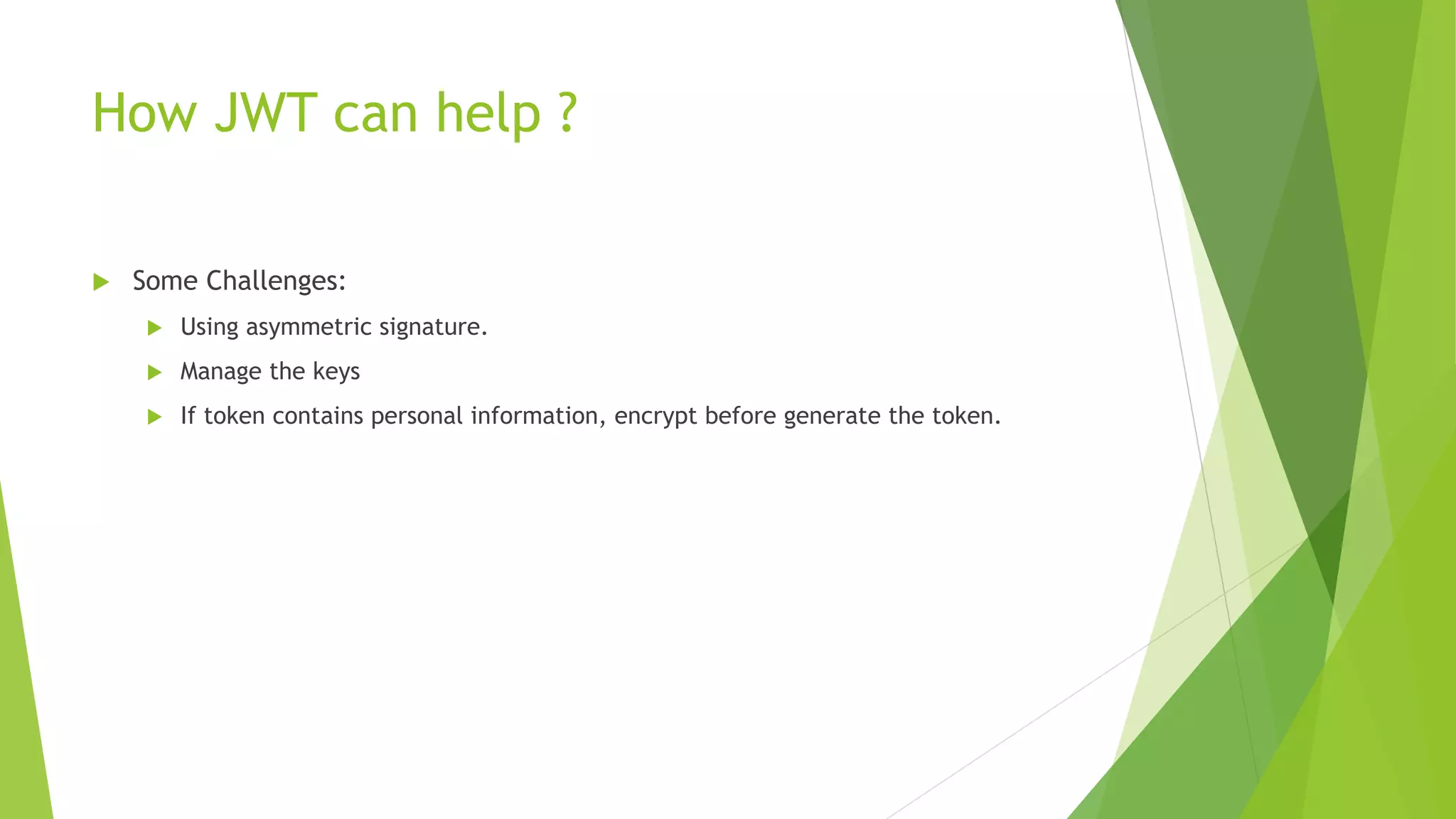 How JWT can help ?

Some Challenges:

Using asymmetric signature.

Manage the keys

If token contains personal information, encrypt before generate the token.